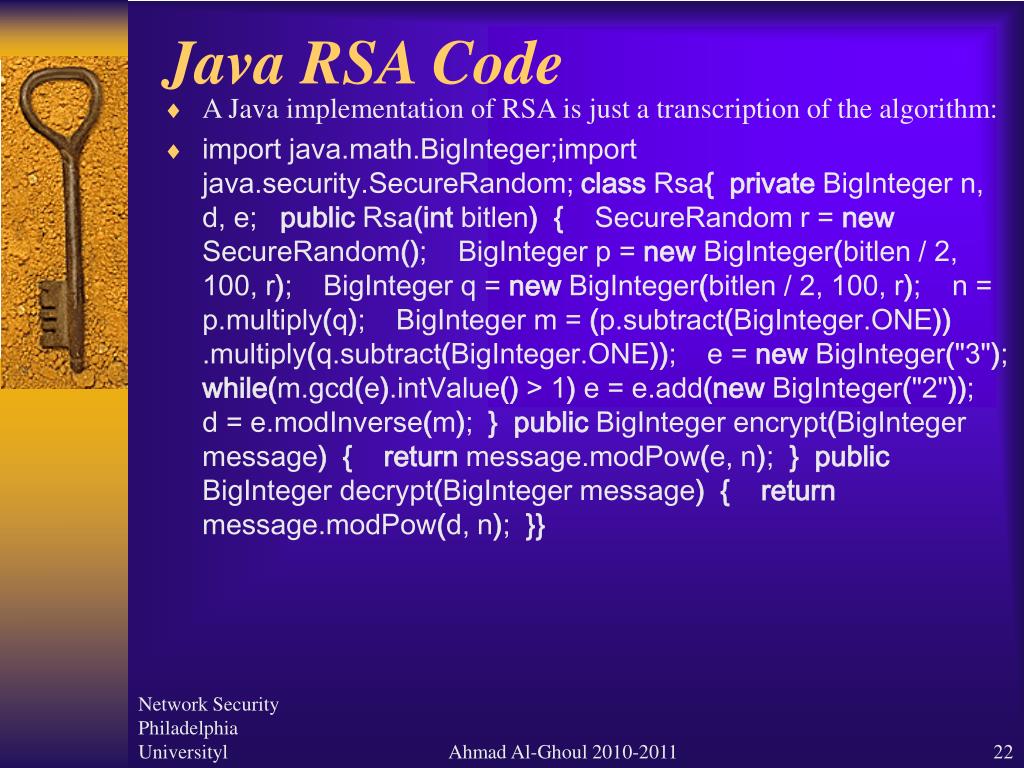 Java RSA Code

♦ A Java implementation of RSA is just a transcription of the algorithm:

♦ import java.math.BigInteger;import java.security.SecureRandom; class Rsa{ private BigInteger n, d, e; public Rsa(int bitlen) { SecureRandom r = new SecureRandom(); BigInteger p = new BigInteger(bitlen / 2, 100, r); BigInteger q = new BigInteger(bitlen / 2, 100, r); n = p.multiply(q); BigInteger m = (p.subtract(BigInteger.ONE)) .multiply(q.subtract(BigInteger.ONE)); e = new BigInteger("3"); while(m.gcd(e).intValue() > 1) e = e.add(new BigInteger("2")); d = e.modInverse(m); } public BigInteger encrypt(BigInteger message) { return message.modPow(e, n); } public BigInteger decrypt(BigInteger message) { return message.modPow(d, n); }}

Network Security Philadelphia Universityl

Ahmad Al-Ghoul 2010-2011

22